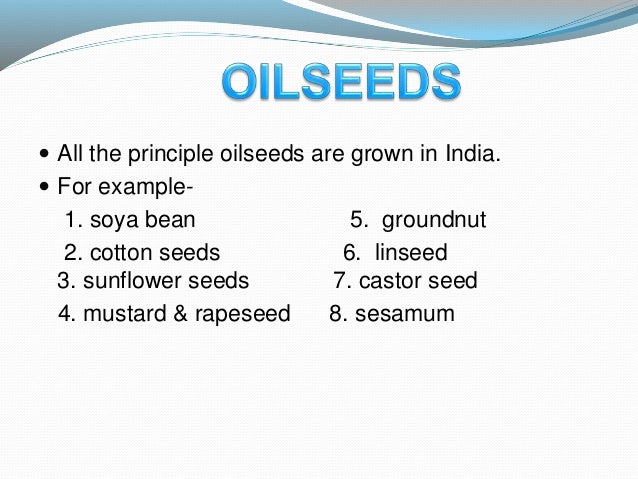 OILSEEDS

• All the principle oilseeds are grown in India.
• For example-

1. soya bean
2. cotton seeds
3. sunflower seeds
4. mustard & rapeseed

5. groundnut
6. linseed
7. castor seed
8. sesamum